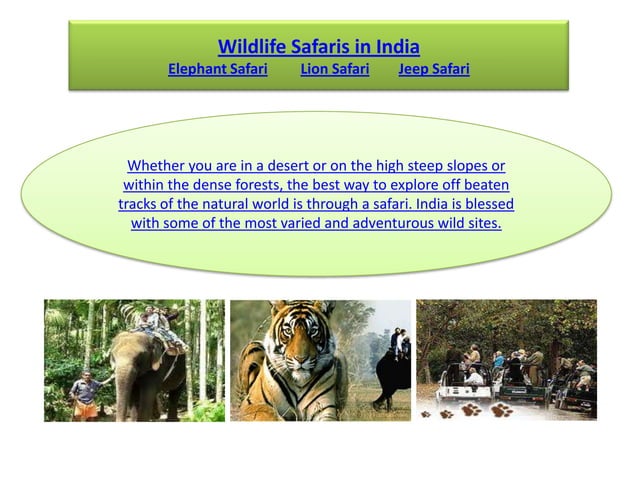 Wildlife Safaris in India
Elephant Safari Lion Safari Jeep Safari

Whether you are in a desert or on the high steep slopes or within the dense forests, the best way to explore off beaten tracks of the natural world is through a safari. India is blessed with some of the most varied and adventurous wild sites.